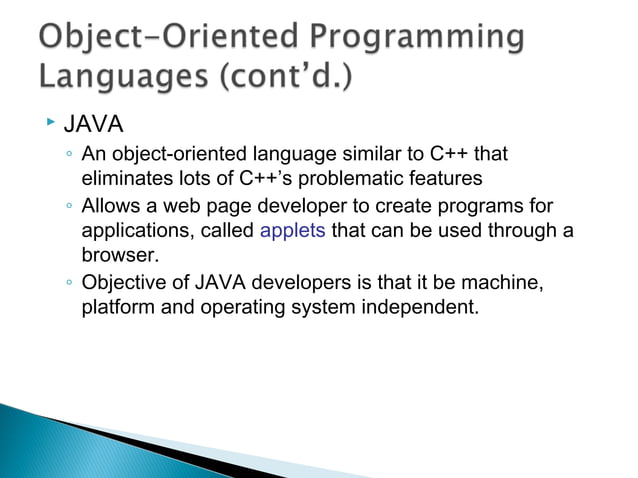 Object-Oriented Programming Languages (cont'd.)

‣ JAVA
◦ An object-oriented language similar to C++ that eliminates lots of C++'s problematic features
◦ Allows a web page developer to create programs for applications, called applets that can be used through a browser.
◦ Objective of JAVA developers is that it be machine, platform and operating system independent.